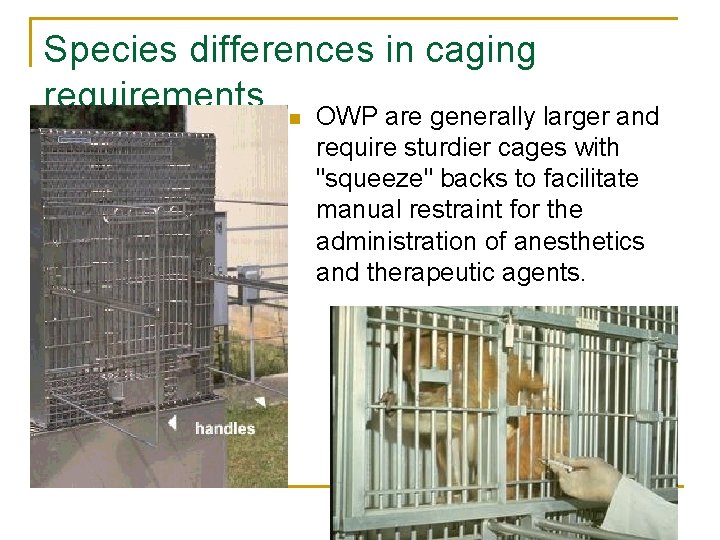 Species differences in caging requirements

OWP are generally larger and require sturdier cages with "squeeze" backs to facilitate manual restraint for the administration of anesthetics and therapeutic agents.

handles